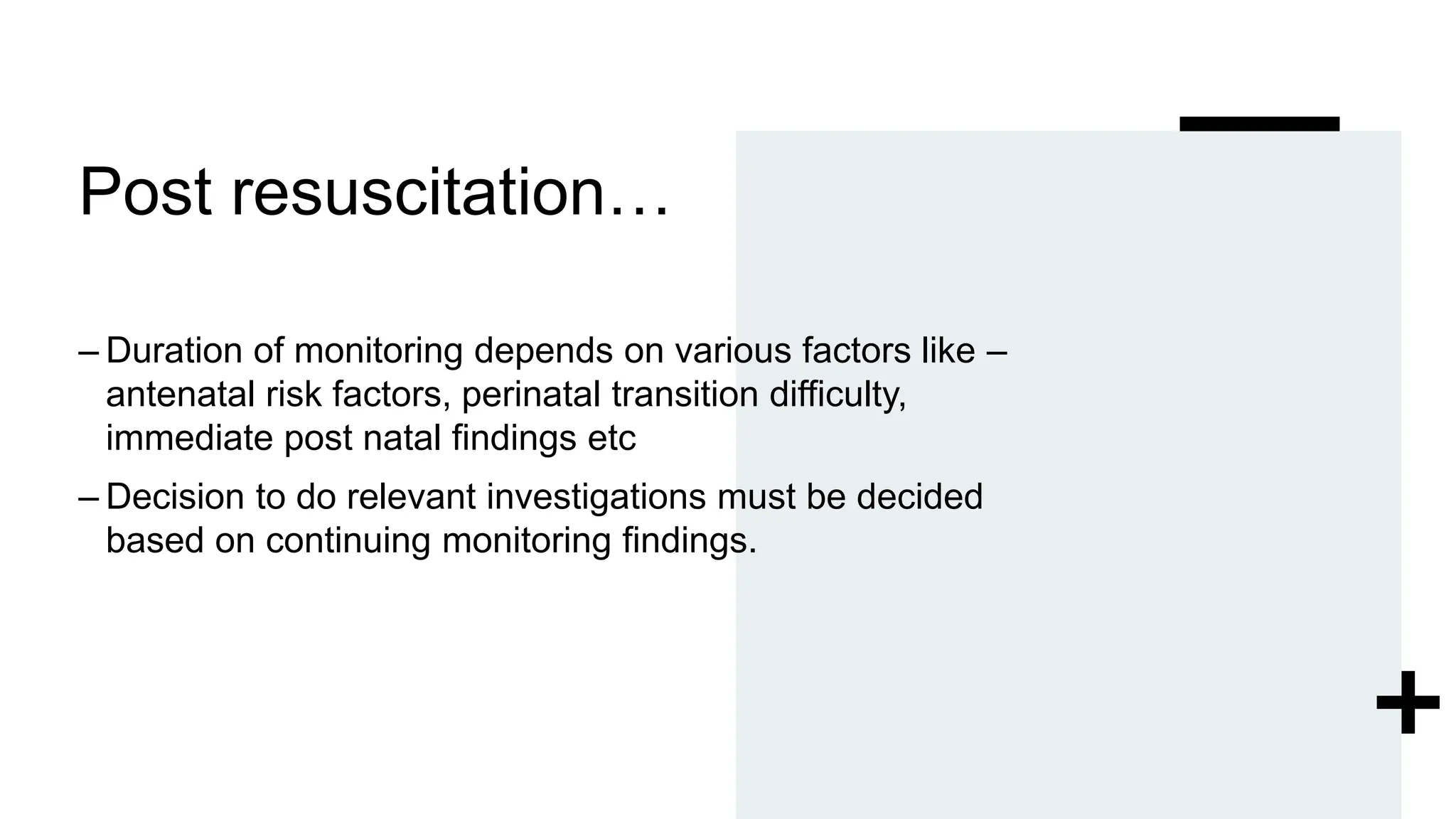 Post resuscitation…

– Duration of monitoring depends on various factors like – antenatal risk factors, perinatal transition difficulty, immediate post natal findings etc

– Decision to do relevant investigations must be decided based on continuing monitoring findings.